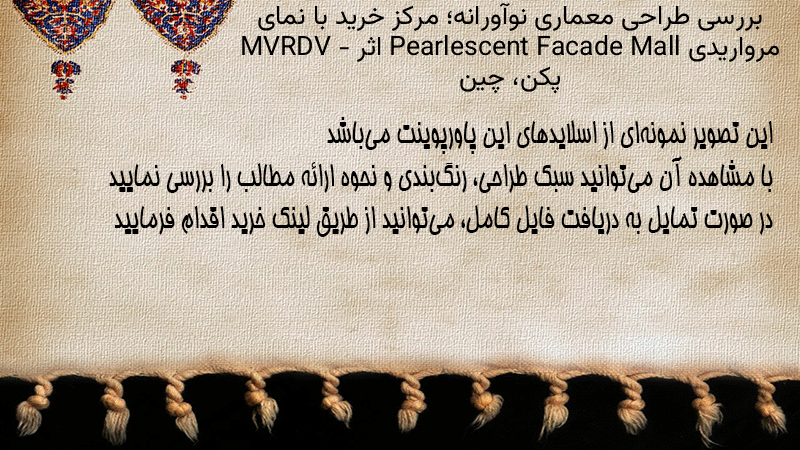 بررسی طراحی معماری نوآورانه؛ مرکز خرید با نمای مرواریدی Pearlescent Facade Mall اثر MVRDV - پکن، چین

این تصویر نمونه‌ای از اسلایدهای این پاورپوینت می‌باشد
با مشاهده آن می‌توانید سبک طراحی، رنگ‌بندی و نحوه ارائه مطالب را بررسی نمایید
در صورت تمایل به دریافت فایل کامل، می‌توانید از طریق لینک خرید اقدام فرمایید